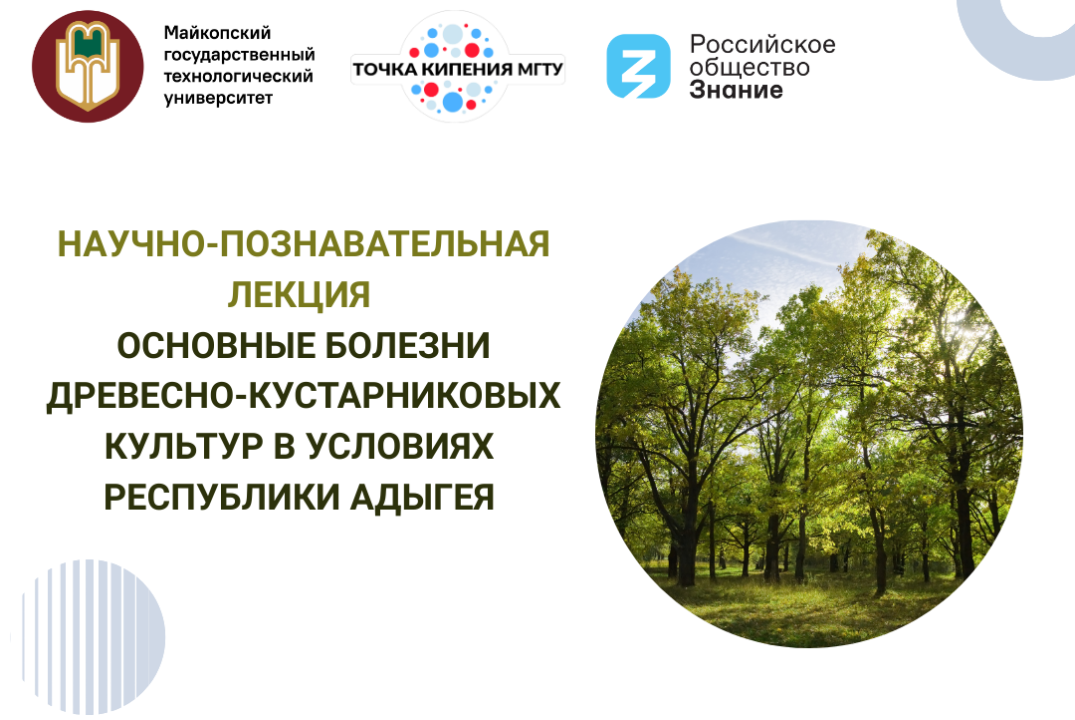 Майкопский государственный технологический университет

ТОЧКА КИПЕНИЯ МГТУ

Российское общество Знание

НАУЧНО-ПОЗНАВАТЕЛЬНАЯ ЛЕКЦИЯ
ОСНОВНЫЕ БОЛЕЗНИ ДРЕВЕСНО-КУСТАРНИКОВЫХ КУЛЬТУР В УСЛОВИЯХ РЕСПУБЛИКИ АДЫГЕЯ